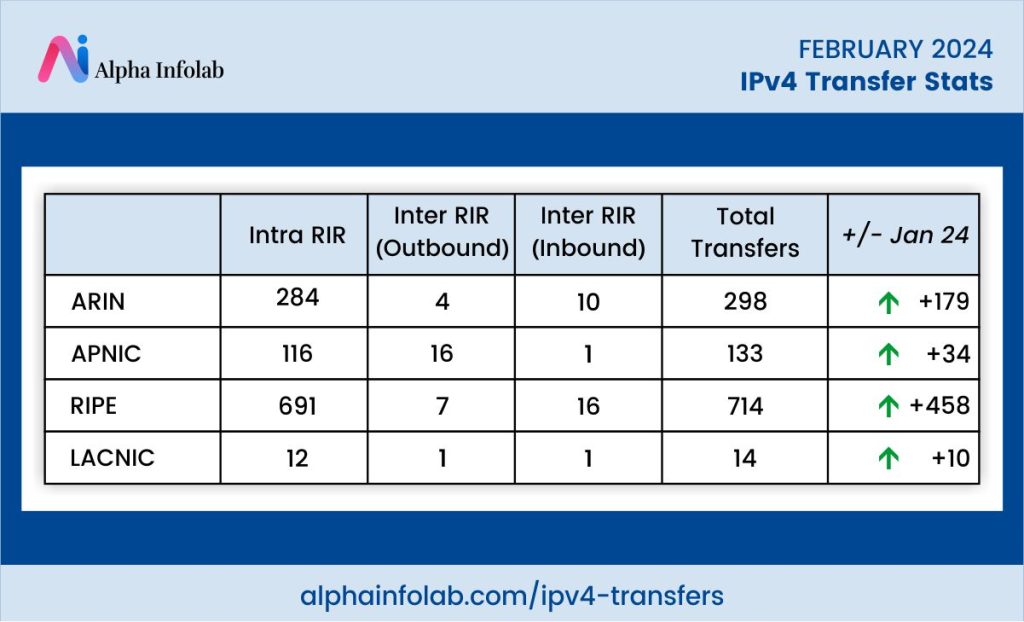 Alpha Infolab

FEBRUARY 2024
IPv4 Transfer Stats

| | Intra RIR | Inter RIR (Outbound) | Inter RIR (Inbound) | Total Transfers | +/- Jan 24 |
|---|---|---|---|---|---|
| ARIN | 284 | 4 | 10 | 298 | ↑ +179 |
| APNIC | 116 | 16 | 1 | 133 | ↑ +34 |
| RIPE | 691 | 7 | 16 | 714 | ↑ +458 |
| LACNIC | 12 | 1 | 1 | 14 | ↑ +10 |

alphainfolab.com/ipv4-transfers